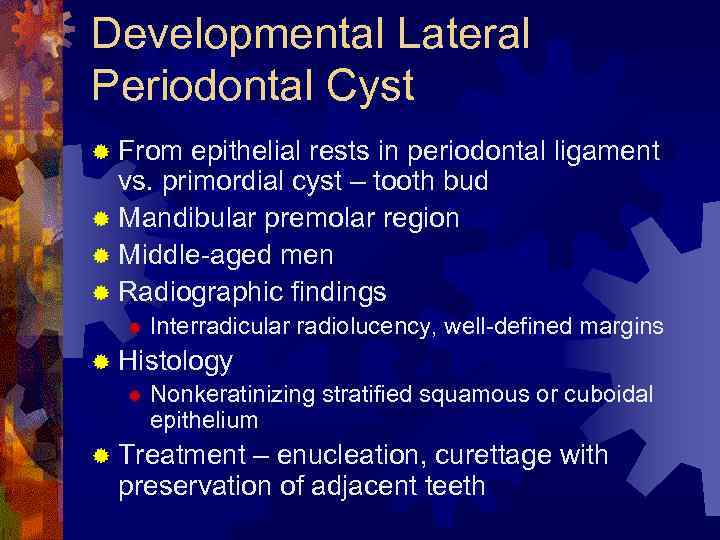 Developmental Lateral Periodontal Cyst

From epithelial rests in periodontal ligament vs. primordial cyst – tooth bud
Mandibular premolar region
Middle-aged men
Radiographic findings
Interradicular radiolucency, well-defined margins
Histology
Nonkeratinizing stratified squamous or cuboidal epithelium
Treatment – enucleation, curettage with preservation of adjacent teeth